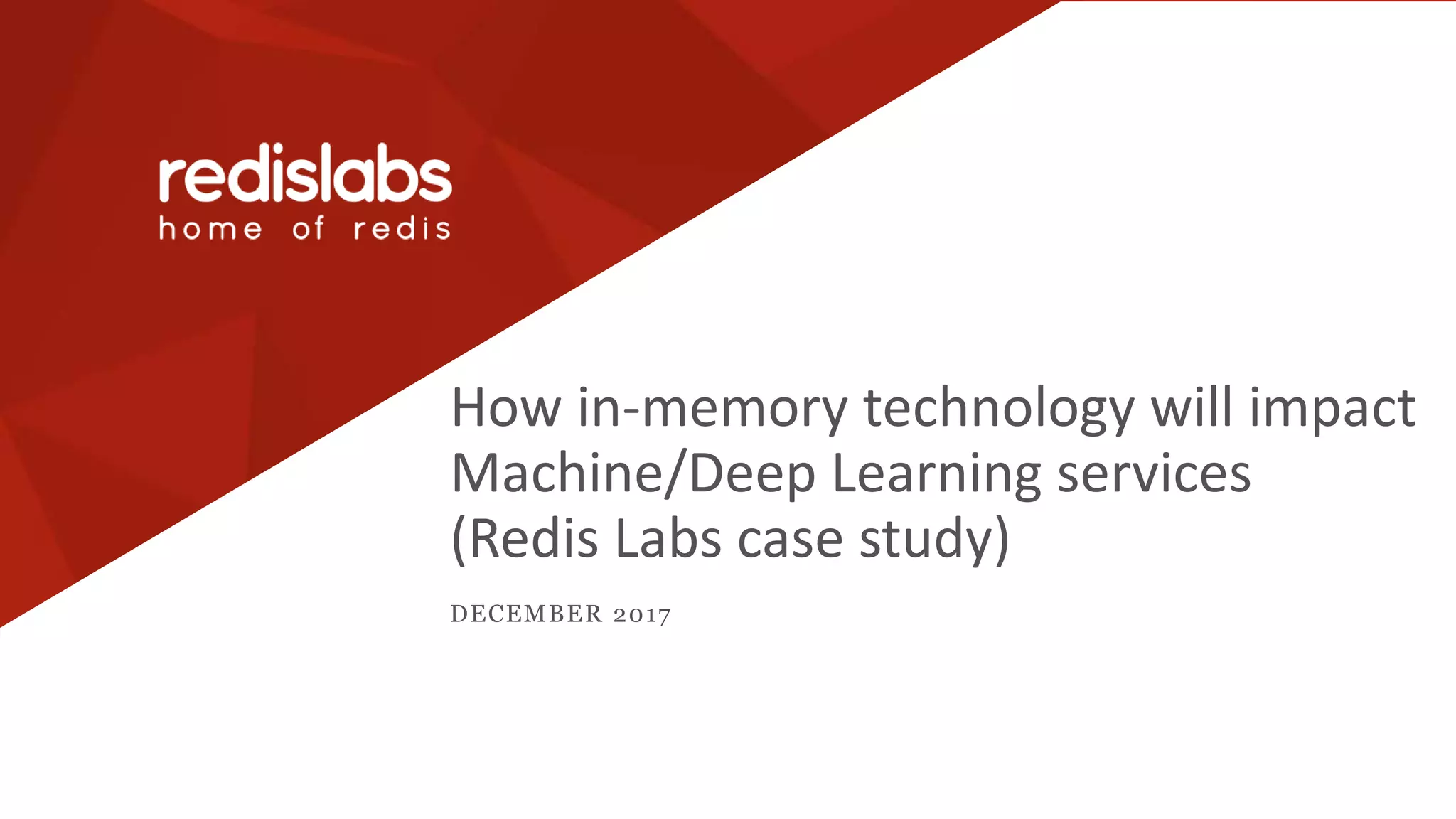 redislabs
home of redis

How in-memory technology will impact Machine/Deep Learning services (Redis Labs case study)

DECEMBER 2017